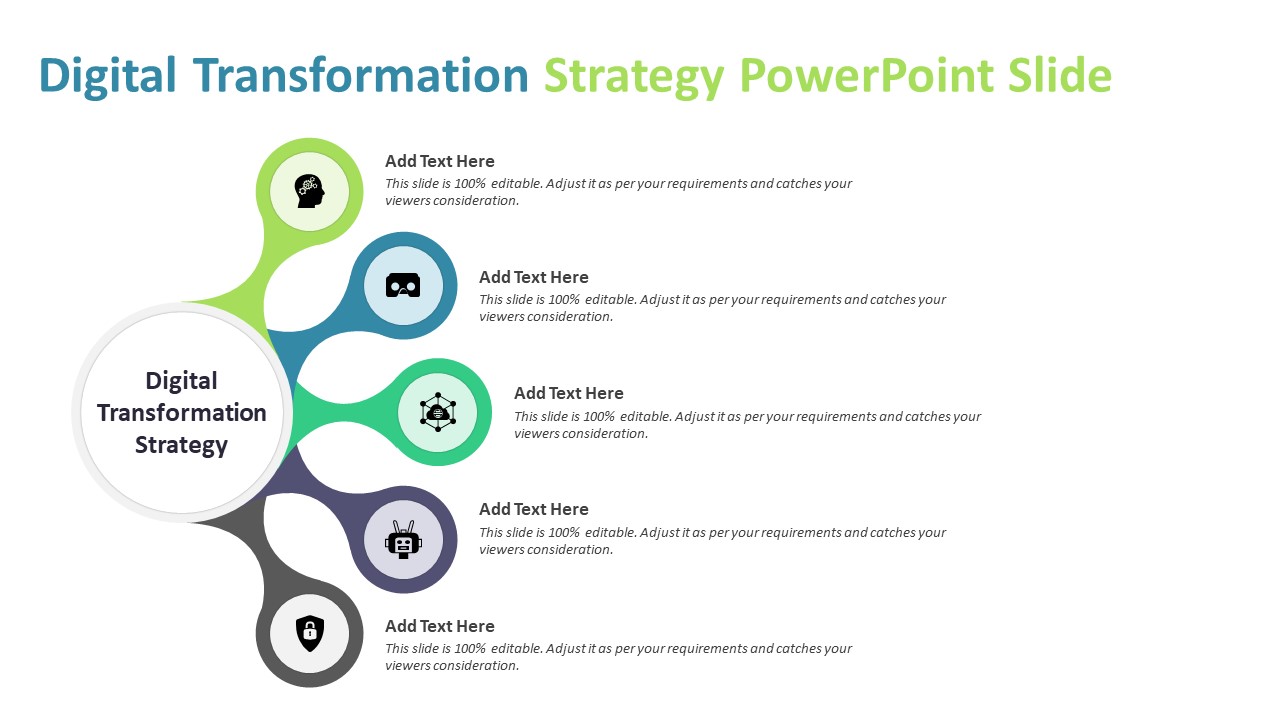 Digital Transformation Strategy PowerPoint Slide

Digital Transformation Strategy

Add Text Here
This slide is 100% editable. Adjust it as per your requirements and catches your viewers consideration.

Add Text Here
This slide is 100% editable. Adjust it as per your requirements and catches your viewers consideration.

Add Text Here
This slide is 100% editable. Adjust it as per your requirements and catches your viewers consideration.

Add Text Here
This slide is 100% editable. Adjust it as per your requirements and catches your viewers consideration.

Add Text Here
This slide is 100% editable. Adjust it as per your requirements and catches your viewers consideration.